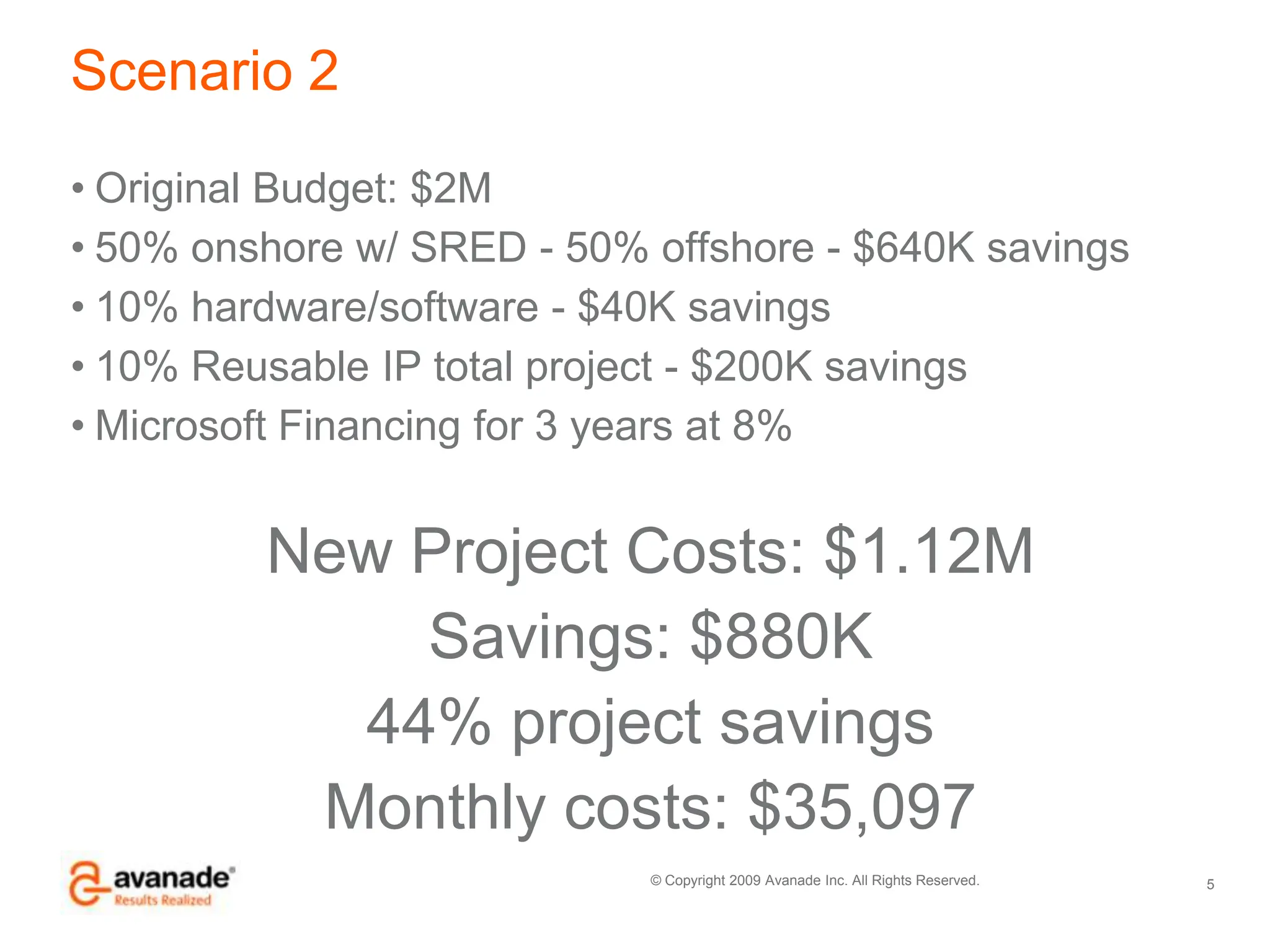 Scenario 2

• Original Budget: \$2M
• 50% onshore w/ SRED - 50% offshore - \$640K savings
• 10% hardware/software - \$40K savings
• 10% Reusable IP total project - \$200K savings
• Microsoft Financing for 3 years at 8%

New Project Costs: \$1.12M
Savings: \$880K
44% project savings
Monthly costs: \$35,097

avanade®
Results Realized

© Copyright 2009 Avanade Inc. All Rights Reserved.

5